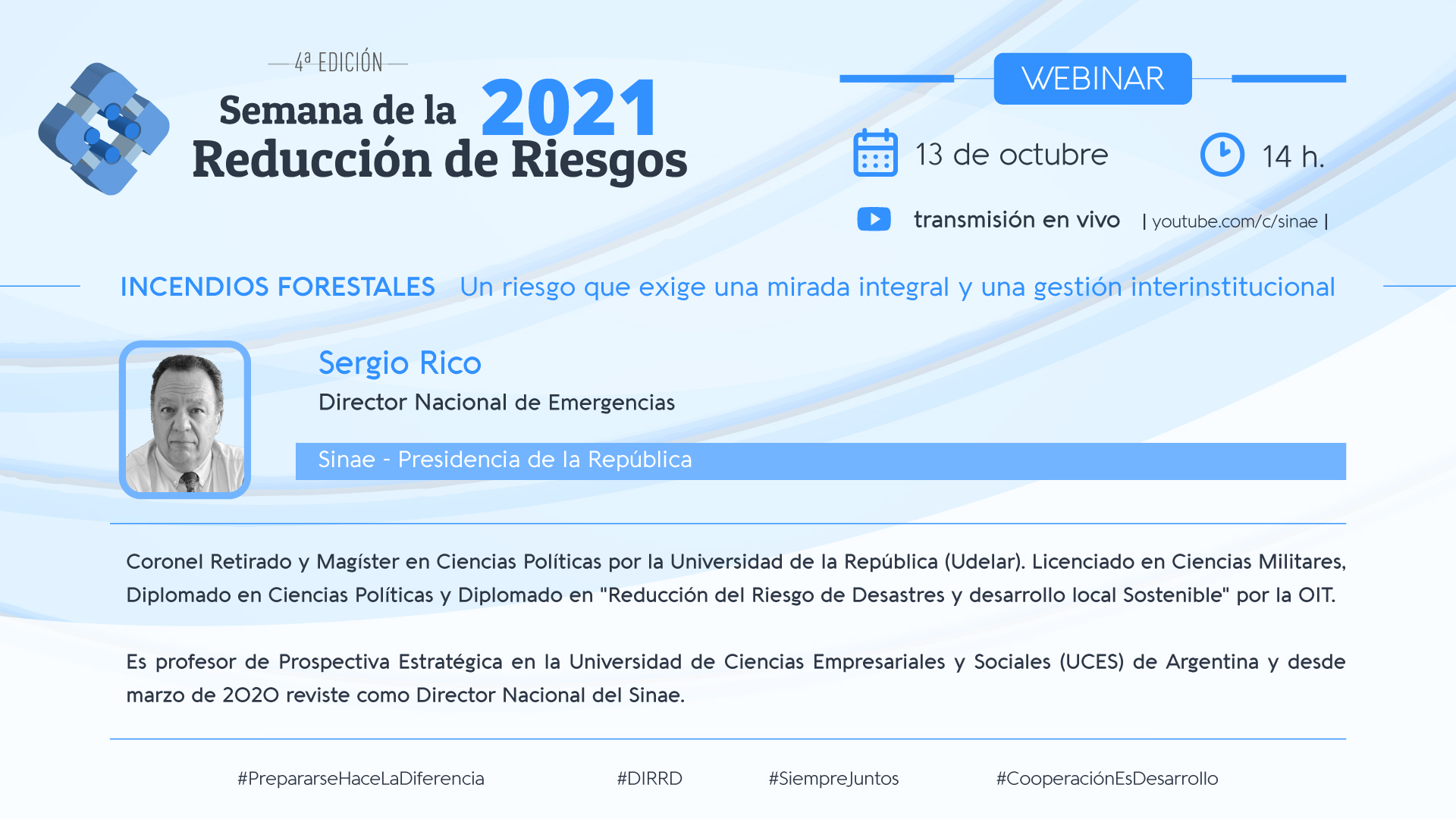 4ª EDICIÓN
Semana de la 2021
Reducción de Riesgos

WEBINAR

13 de octubre

14 h.

transmisión en vivo | youtube.com/c/sinae |

INCENDIOS FORESTALES Un riesgo que exige una mirada integral y una gestión interinstitucional

Sergio Rico
Director Nacional de Emergencias

Sinae - Presidencia de la República

Coronel Retirado y Magíster en Ciencias Políticas por la Universidad de la República (Udelar). Licenciado en Ciencias Militares, Diplomado en Ciencias Políticas y Diplomado en "Reducción del Riesgo de Desastres y desarrollo local Sostenible" por la OIT.

Es profesor de Prospectiva Estratégica en la Universidad de Ciencias Empresariales y Sociales (UCES) de Argentina y desde marzo de 2020 reviste como Director Nacional del Sinae.

#PrepararseHaceLaDiferencia #DIRRD #SiempreJuntos #CooperaciónEsDesarrollo